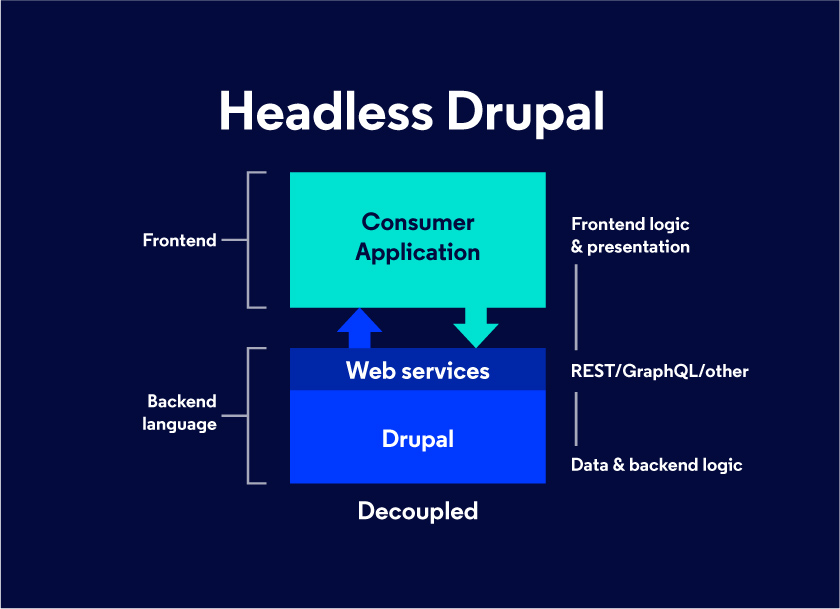 Headless Drupal

Frontend

Consumer Application

Frontend logic & presentation

Backend language

Web services

REST/GraphQL/other

Drupal

Data & backend logic

Decoupled